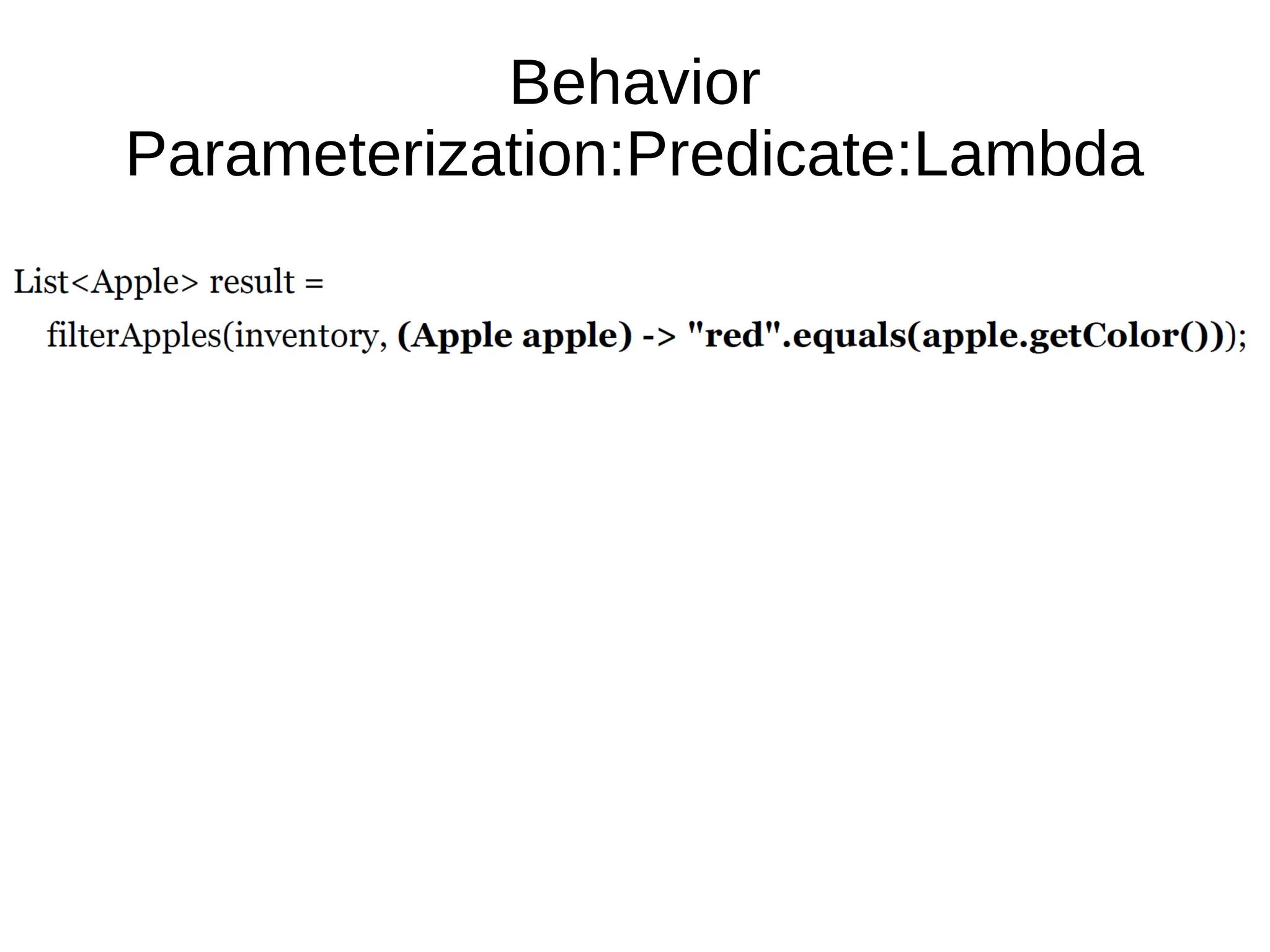 Behavior Parameterization:Predicate:Lambda

List<Apple> result =
filterApples(inventory, (Apple apple) -> "red".equals(apple.getColor()));